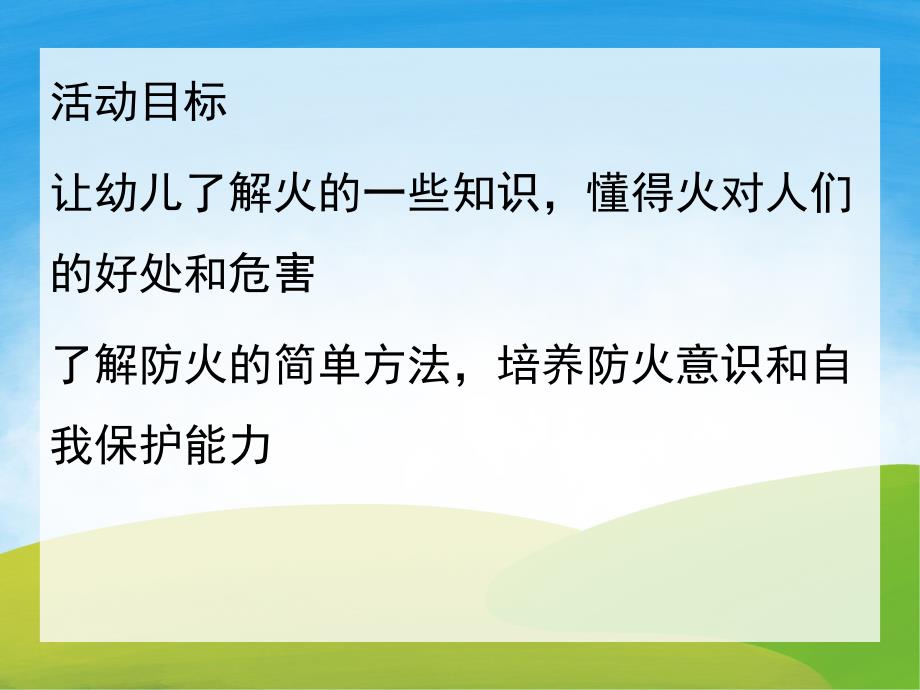 活动目标

让幼儿了解火的一些知识，懂得火对人们的好处和危害

了解防火的简单方法，培养防火意识和自我保护能力